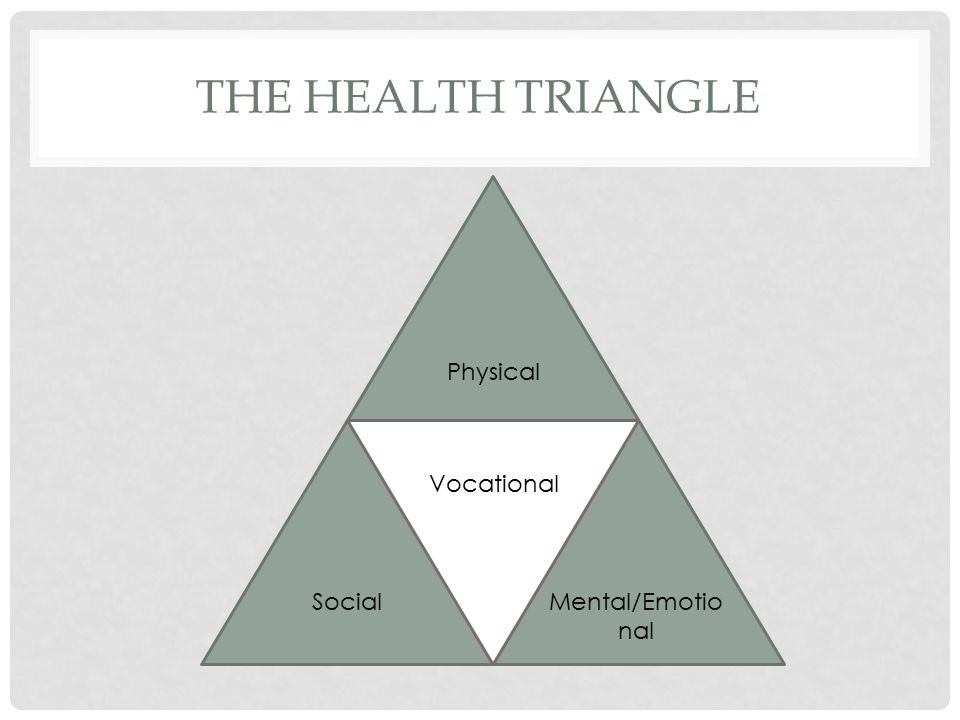 THE HEALTH TRIANGLE

Physical

Vocational

Social

Mental/Emotional